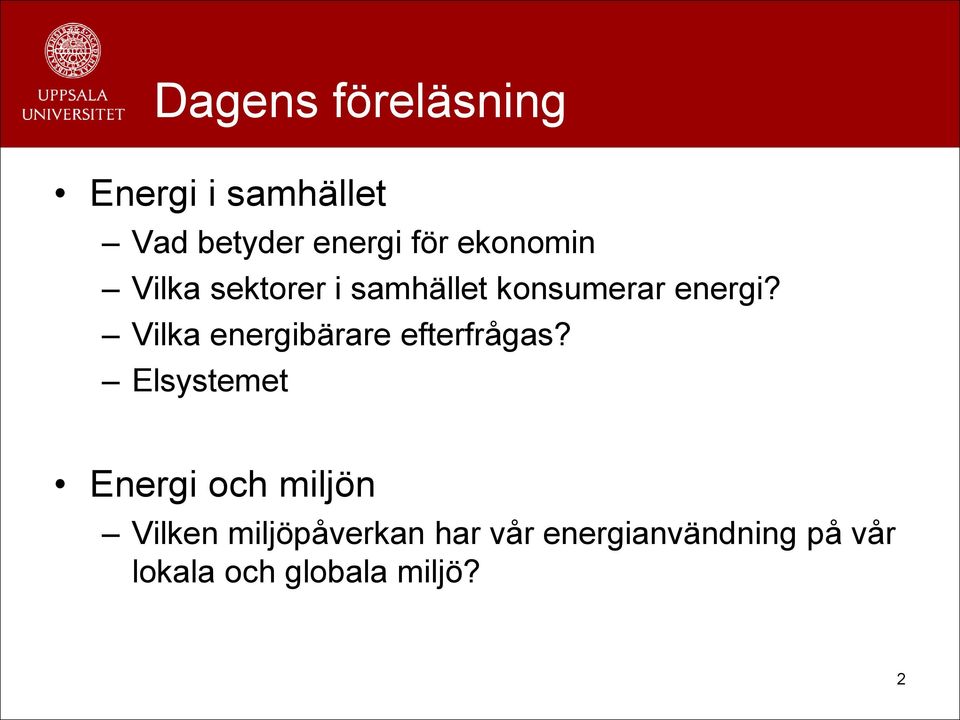 UPPSALA UNIVERSITET

Dagens föreläsning

• Energi i samhället
– Vad betyder energi för ekonomin
– Vilka sektorer i samhället konsumerar energi?
– Vilka energibärare efterfrågas?
– Elsystemet

• Energi och miljön
– Vilken miljöpåverkan har vår energianvändning på vår lokala och globala miljö?

2